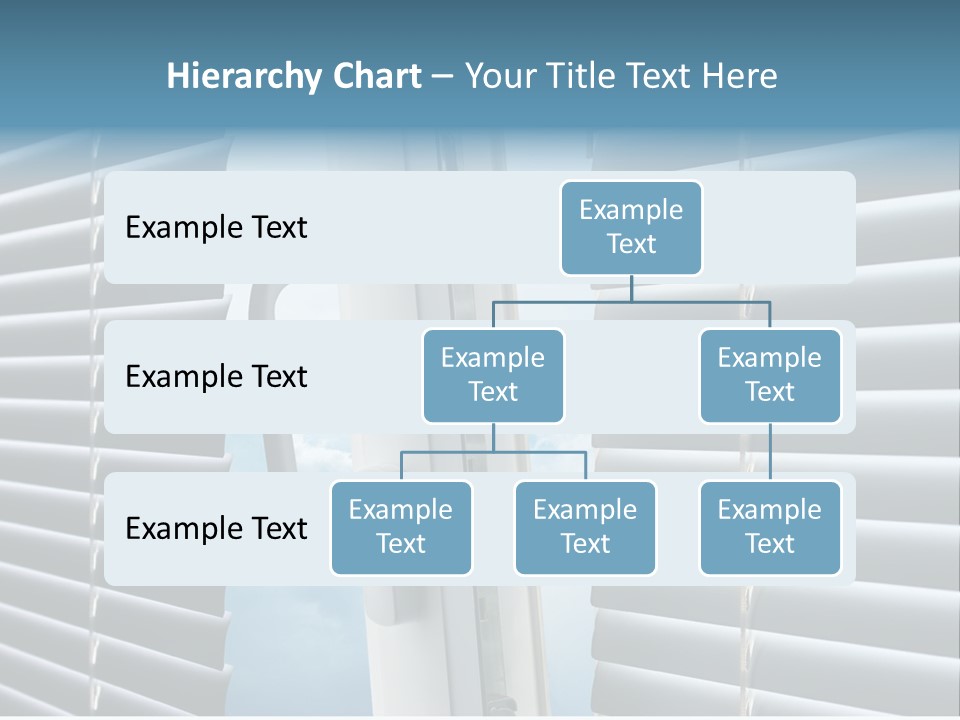 Hierarchy Chart – Your Title Text Here

Example Text

Example Text

Example Text

Example Text

Example Text

Example Text

Example Text

Example Text

Example Text